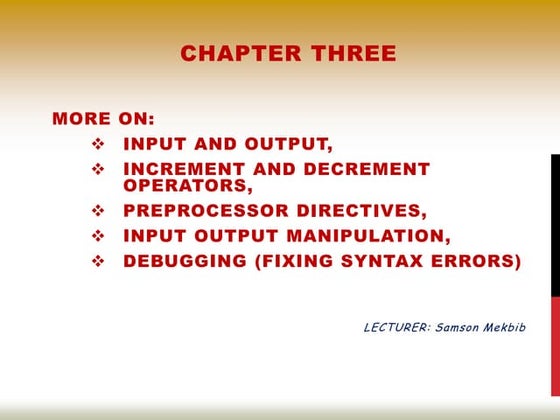 CHAPTER THREE

MORE ON:

❖ INPUT AND OUTPUT,
❖ INCREMENT AND DECREMENT OPERATORS,
❖ PREPROCESSOR DIRECTIVES,
❖ INPUT OUTPUT MANIPULATION,
❖ DEBUGGING (FIXING SYNTAX ERRORS)

LECTURER: Samson Mekbib